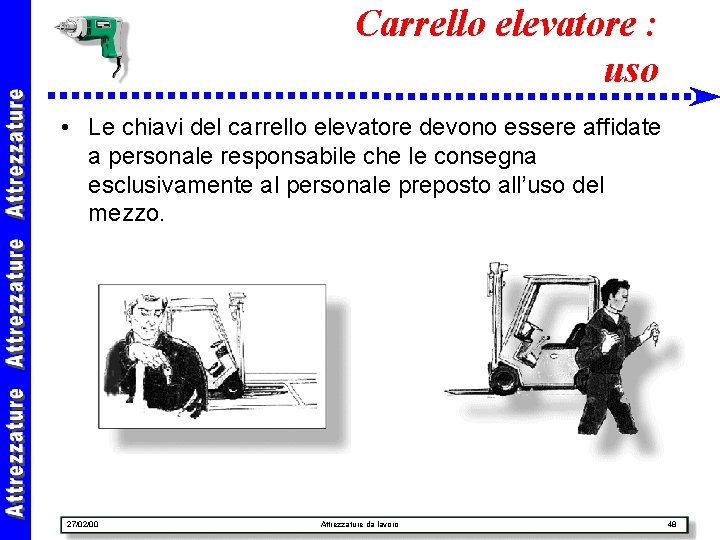 Attrezzature Attrezzature Attrezzature

Carrello elevatore : uso

• Le chiavi del carrello elevatore devono essere affidate a personale responsabile che le consegna esclusivamente al personale preposto all'uso del mezzo.

27/02/00 Attrezzature da lavoro 48